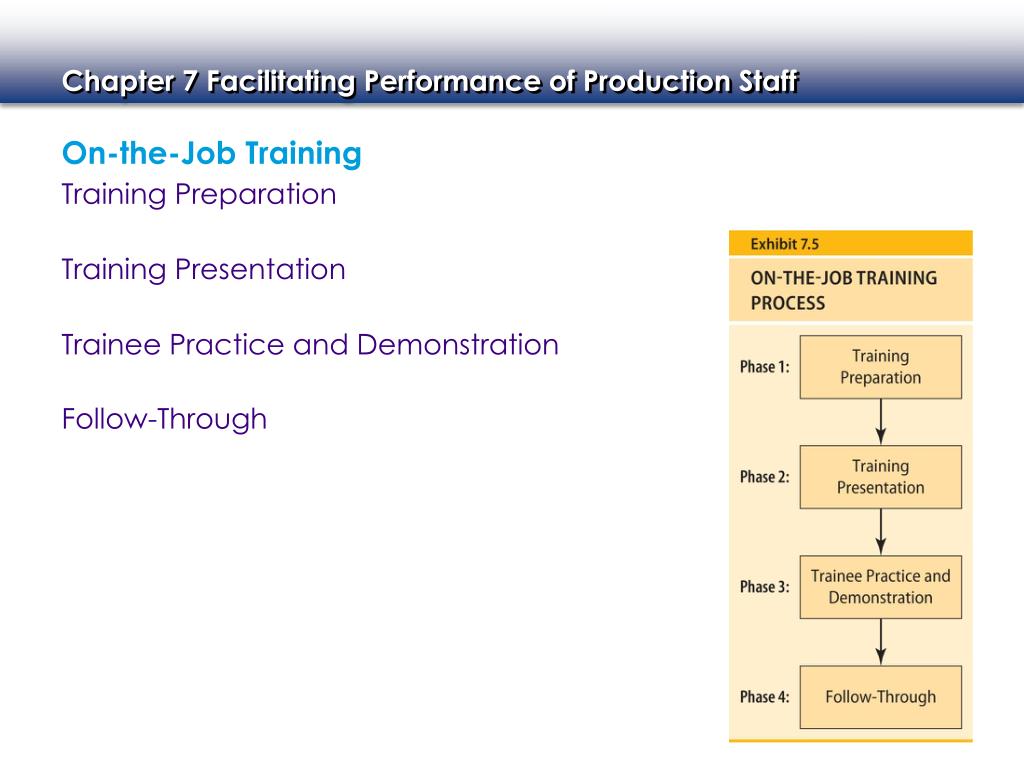 Chapter 7 Facilitating Performance of Production Staff

On-the-Job Training

Training Preparation

Training Presentation

Trainee Practice and Demonstration

Follow-Through

Exhibit 7.5

ON-THE-JOB TRAINING PROCESS

Phase 1: Training Preparation

Phase 2: Training Presentation

Phase 3: Trainee Practice and Demonstration

Phase 4: Follow-Through